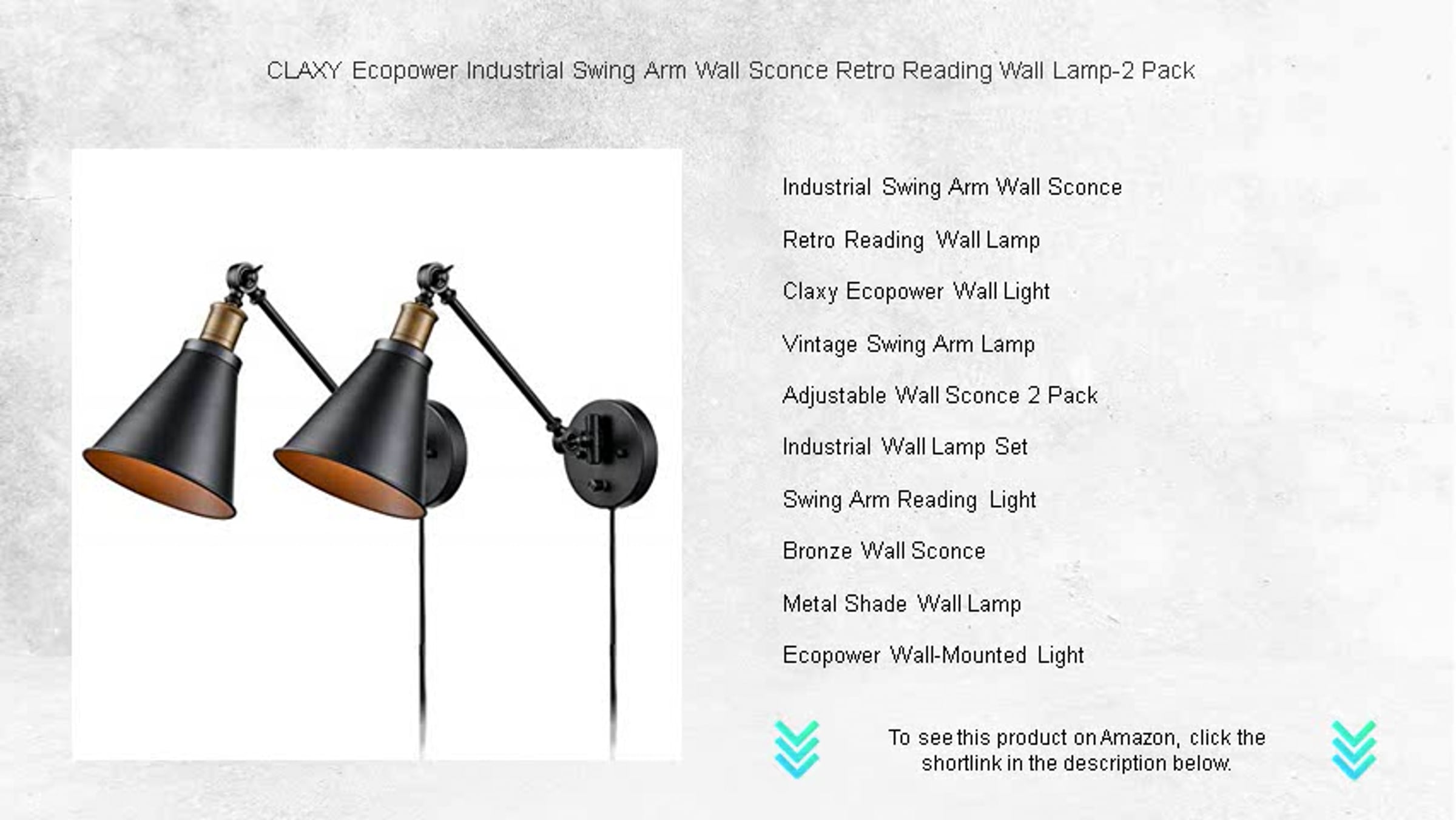 CLAXY Ecopower Industrial Swing Arm Wall Sconce Retro Reading Wall Lamp-2 Pack

Industrial Swing Arm Wall Sconce

Retro Reading Wall Lamp

Claxy Ecopower Wall Light

Vintage Swing Arm Lamp

Adjustable Wall Sconce 2 Pack

Industrial Wall Lamp Set

Swing Arm Reading Light

Bronze Wall Sconce

Metal Shade Wall Lamp

Ecopower Wall-Mounted Light

To see this product on Amazon, click the shortlink in the description below.